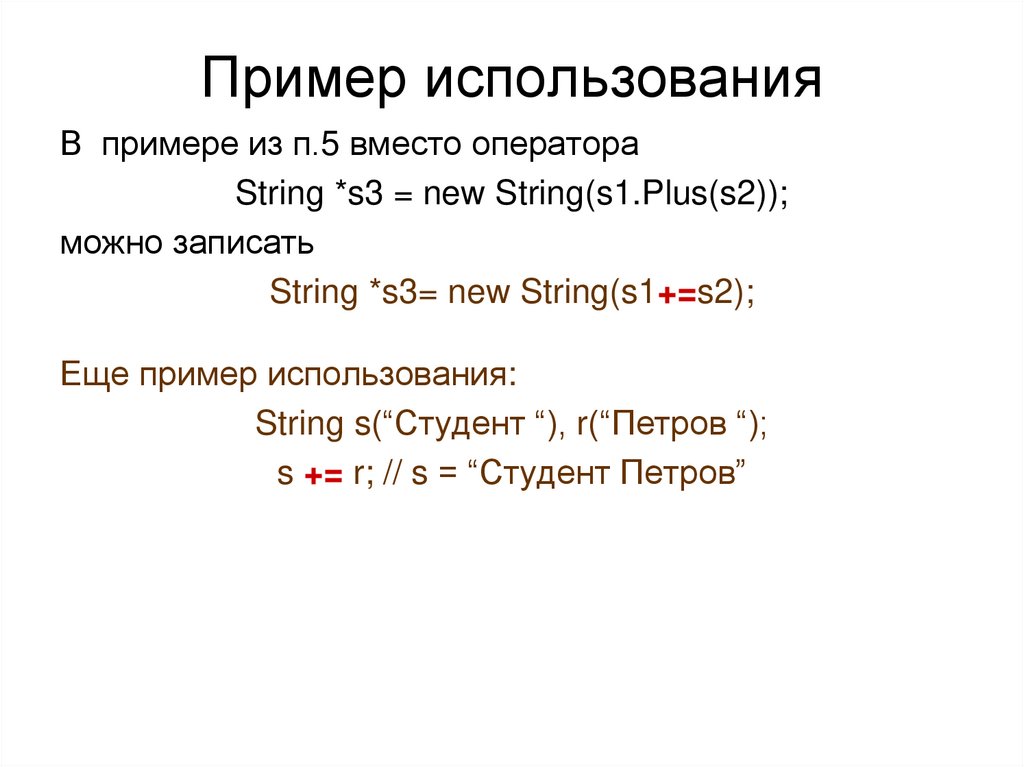 Пример использования

В примере из п.5 вместо оператора

String *s3 = new String(s1.Plus(s2));

можно записать

String *s3= new String(s1+=s2);

Еще пример использования:

String s(“Студент “), r(“Петров “);

s += r; // s = “Студент Петров”